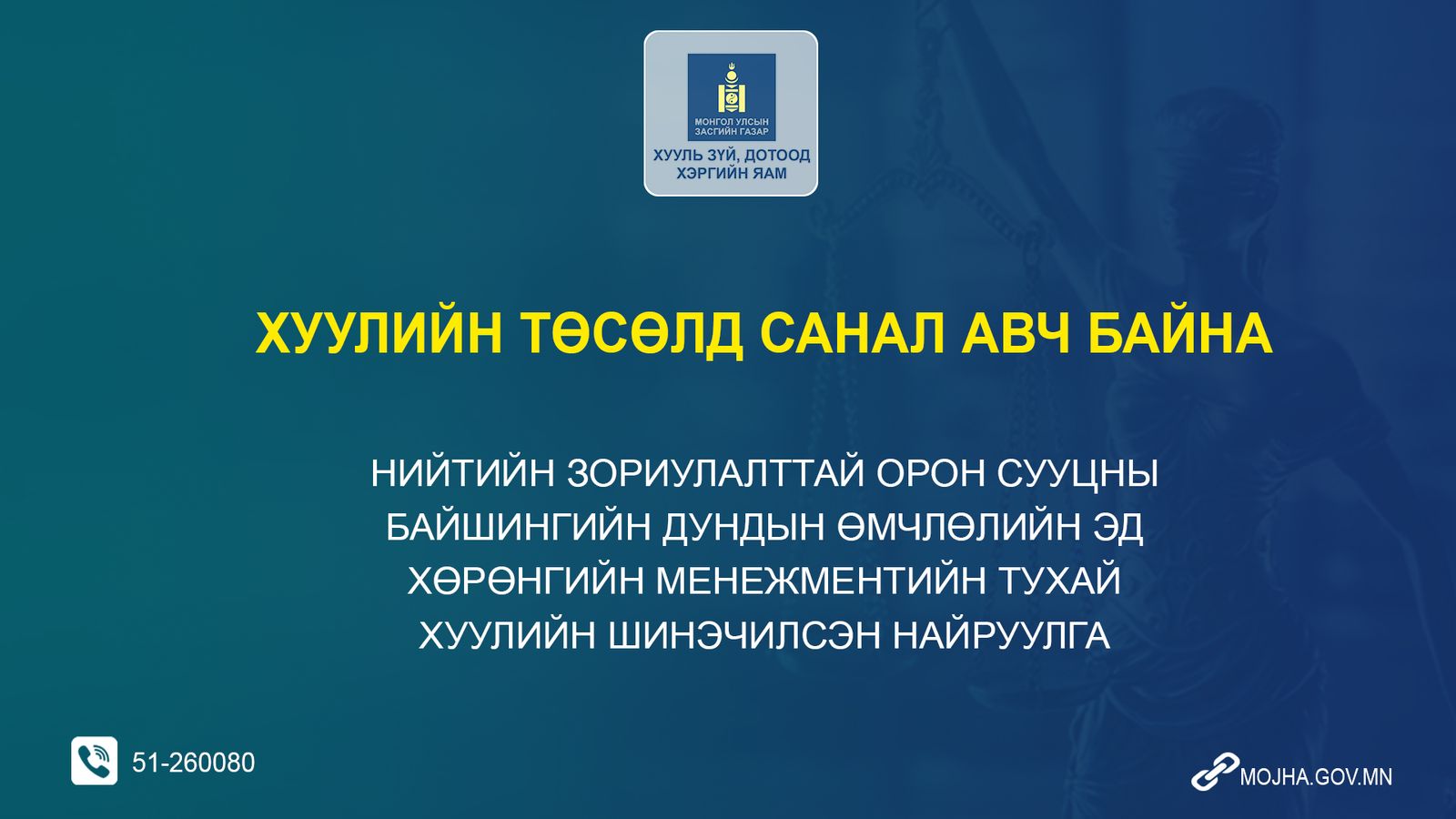 МОНГОЛ УЛСЫН ЗАСГИЙН ГАЗАР
ХУУЛЬ ЗҮЙ, ДОТООД ХЭРГИЙН ЯАМ

ХУУЛИЙН ТӨСӨЛД САНАЛ АВЧ БАЙНА

НИЙТИЙН ЗОРИУЛАЛТТАЙ ОРОН СУУЦНЫ БАЙШИНГИЙН ДУНДЫН ӨМЧЛӨЛИЙН ЭД ХӨРӨНГИЙН МЕНЕЖМЕНТИЙН ТУХАЙ ХУУЛИЙН ШИНЭЧИЛСЭН НАЙРУУЛГА

51-260080

MOJHA.GOV.MN